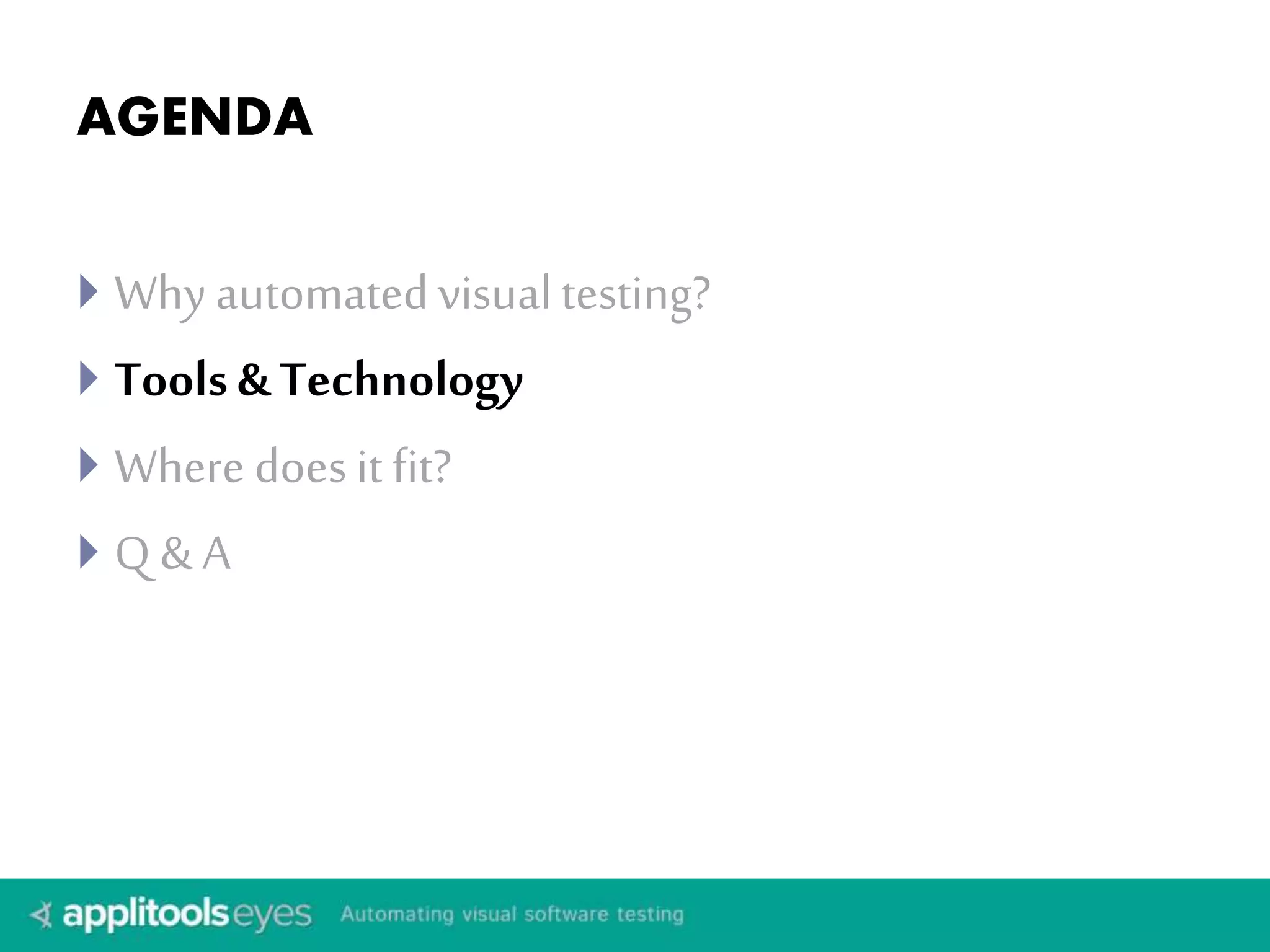 AGENDA

Why automated visual testing?

Tools & Technology

Where does it fit?

Q & A

applitools eyes Automating visual software testing